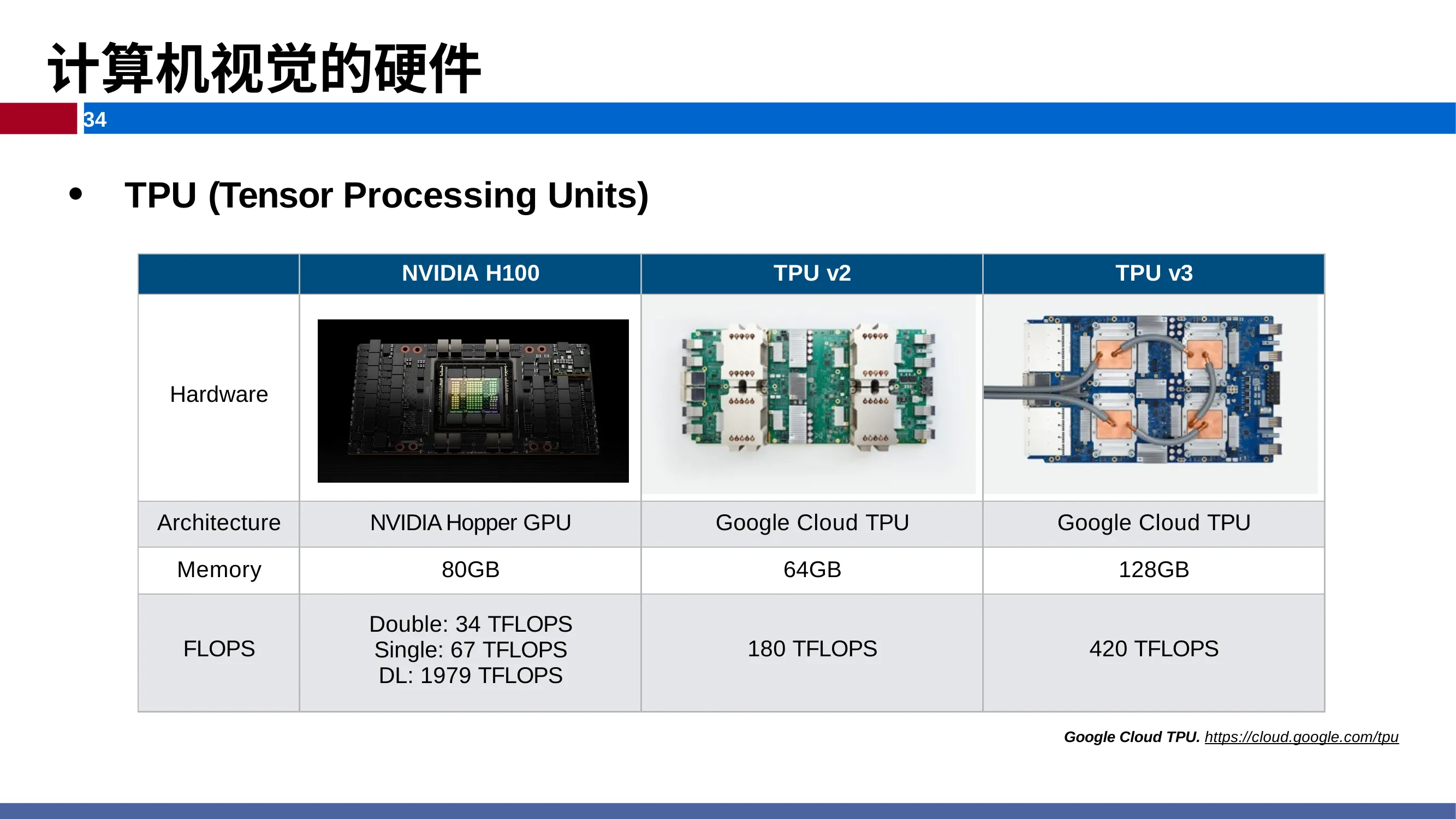 计算机视觉的硬件

34

• TPU (Tensor Processing Units)

| | NVIDIA H100 | TPU v2 | TPU v3 |
|---|---|---|---|
| Hardware | | | |
| Architecture | NVIDIA Hopper GPU | Google Cloud TPU | Google Cloud TPU |
| Memory | 80GB | 64GB | 128GB |
| FLOPS | Double: 34 TFLOPS Single: 67 TFLOPS DL: 1979 TFLOPS | 180 TFLOPS | 420 TFLOPS |

Google Cloud TPU. https://cloud.google.com/tpu